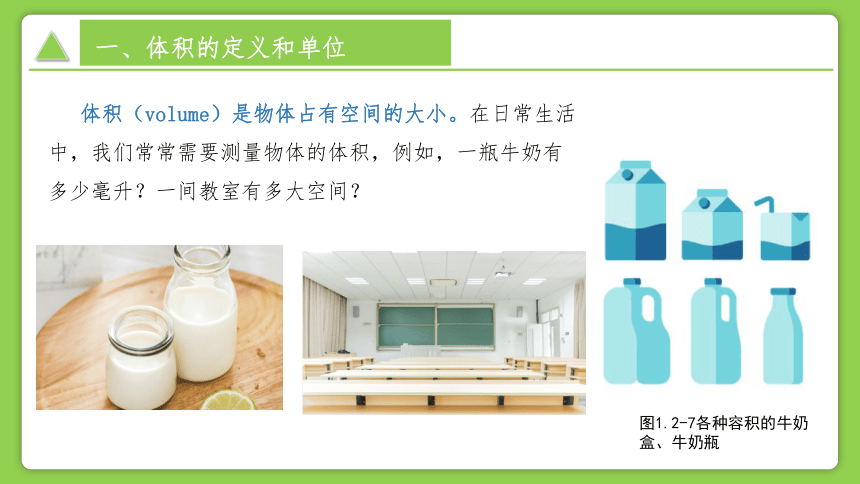 一、体积的定义和单位

体积（volume）是物体占有空间的大小。在日常生活中，我们常常需要测量物体的体积，例如，一瓶牛奶有多少毫升？一间教室有多大空间？

图1.2-7各种容积的牛奶盒、牛奶瓶